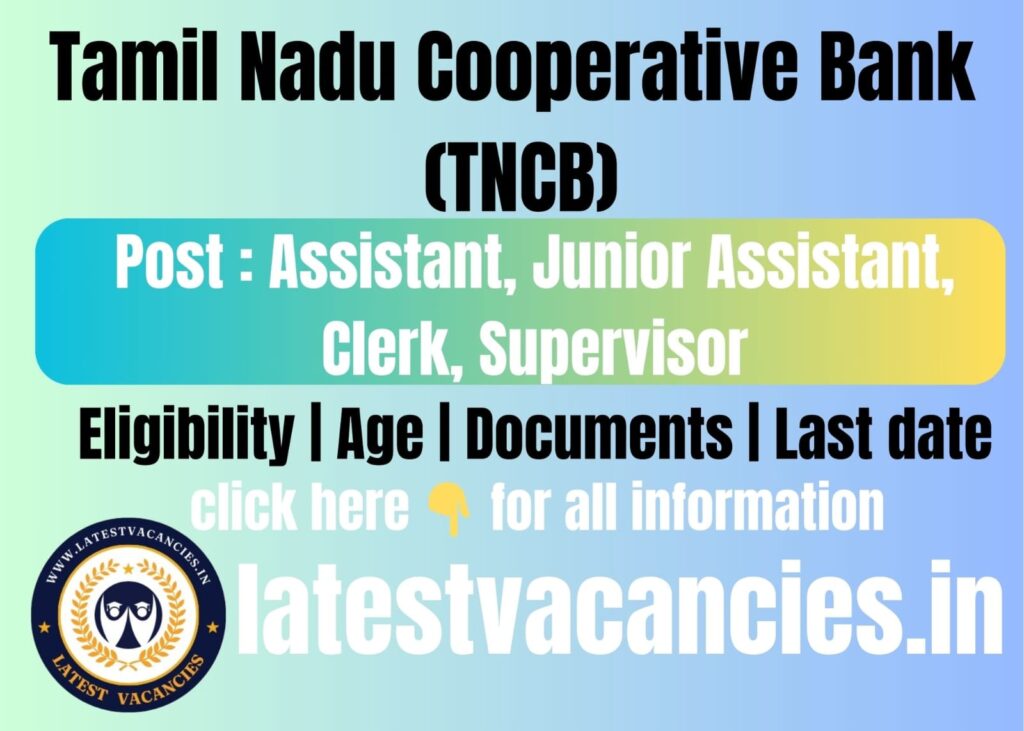 Tamil Nadu Cooperative Bank (TNCB)

Post : Assistant, Junior Assistant, Clerk, Supervisor

Eligibility | Age | Documents | Last date

click here 👇 for all information

WWW.LATESTVACANCIES.IN
LATEST VACANCIES

latestvacancies.in